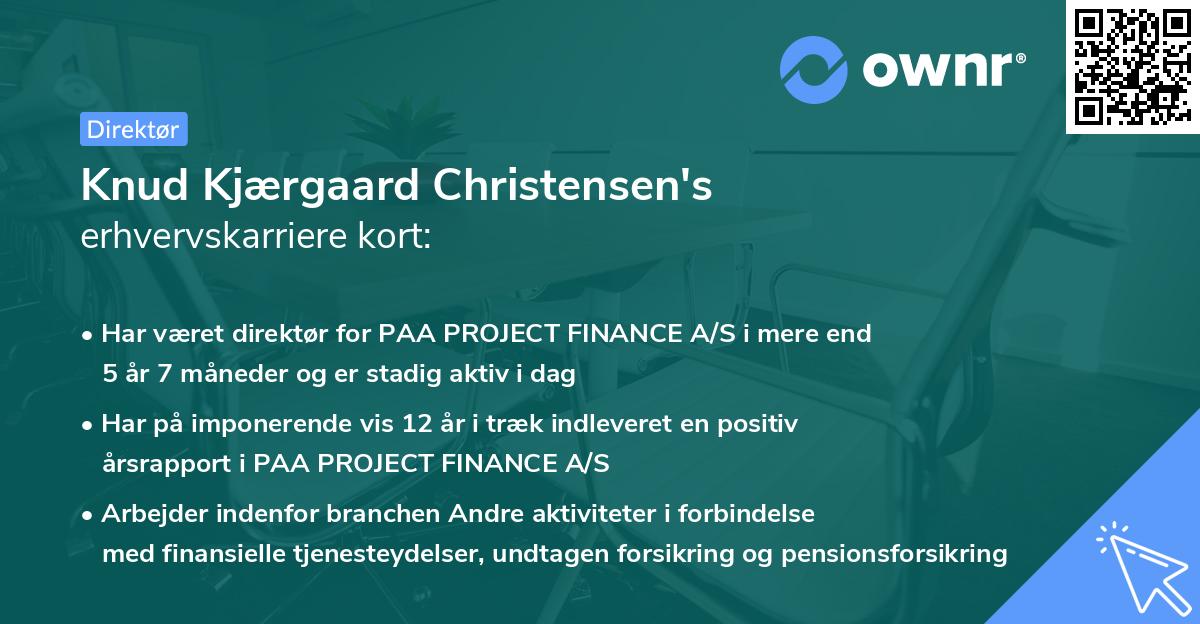 ownr®

Direktør

Knud Kjærgaard Christensen's
erhvervskarriere kort:

• Har været direktør for PAA PROJECT FINANCE A/S i mere end 5 år 7 måneder og er stadig aktiv i dag

• Har på imponerende vis 12 år i træk indleveret en positiv årsrapport i PAA PROJECT FINANCE A/S

• Arbejder indenfor branchen Andre aktiviteter i forbindelse med finansielle tjenesteydelser, undtagen forsikring og pensionsforsikring